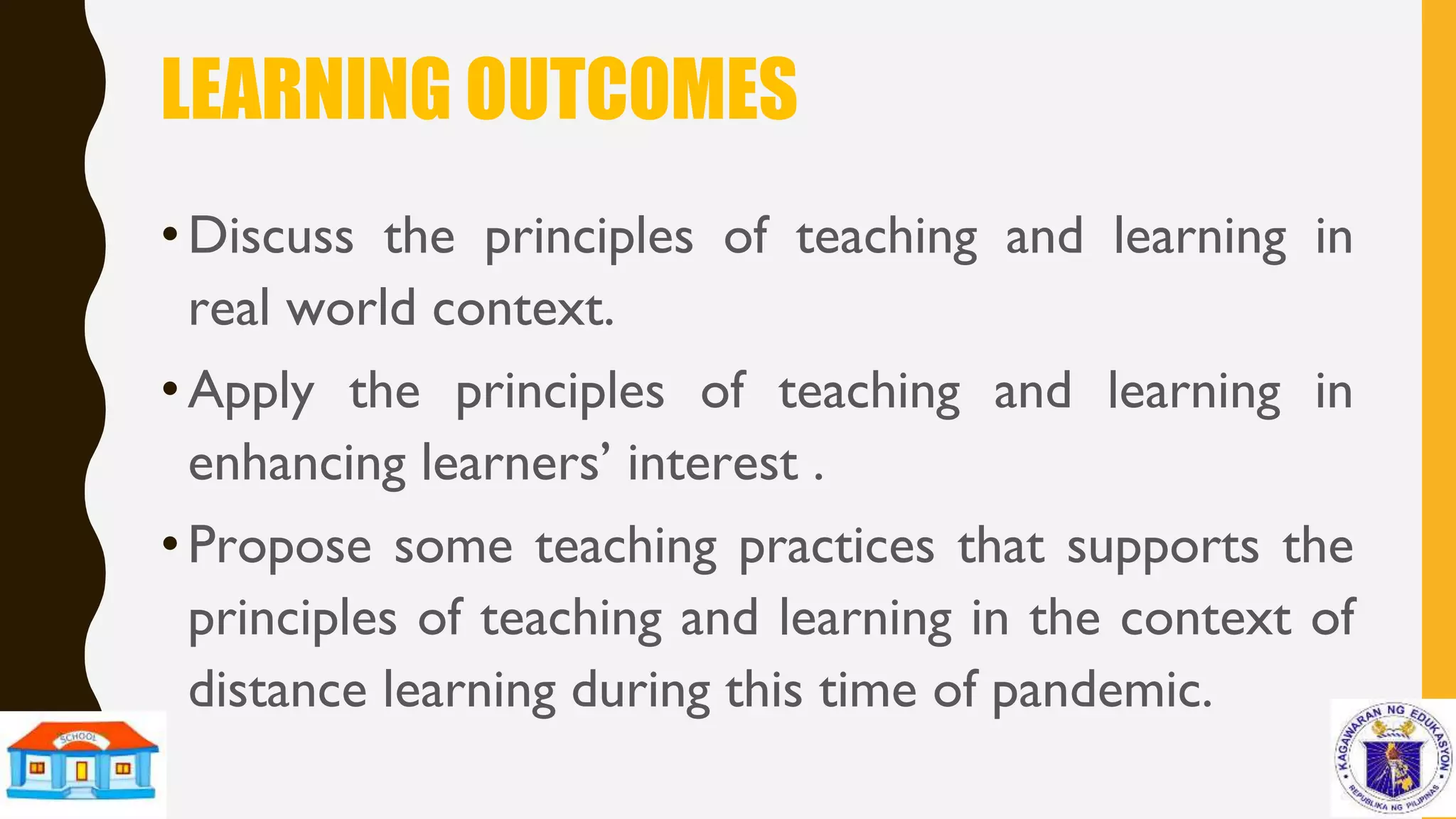 LEARNING OUTCOMES

• Discuss the principles of teaching and learning in real world context.

• Apply the principles of teaching and learning in enhancing learners' interest .

• Propose some teaching practices that supports the principles of teaching and learning in the context of distance learning during this time of pandemic.

SCHOOL

KAGAWARAN NG EDUKASYON
REPUBLIKA NG PILIPINAS